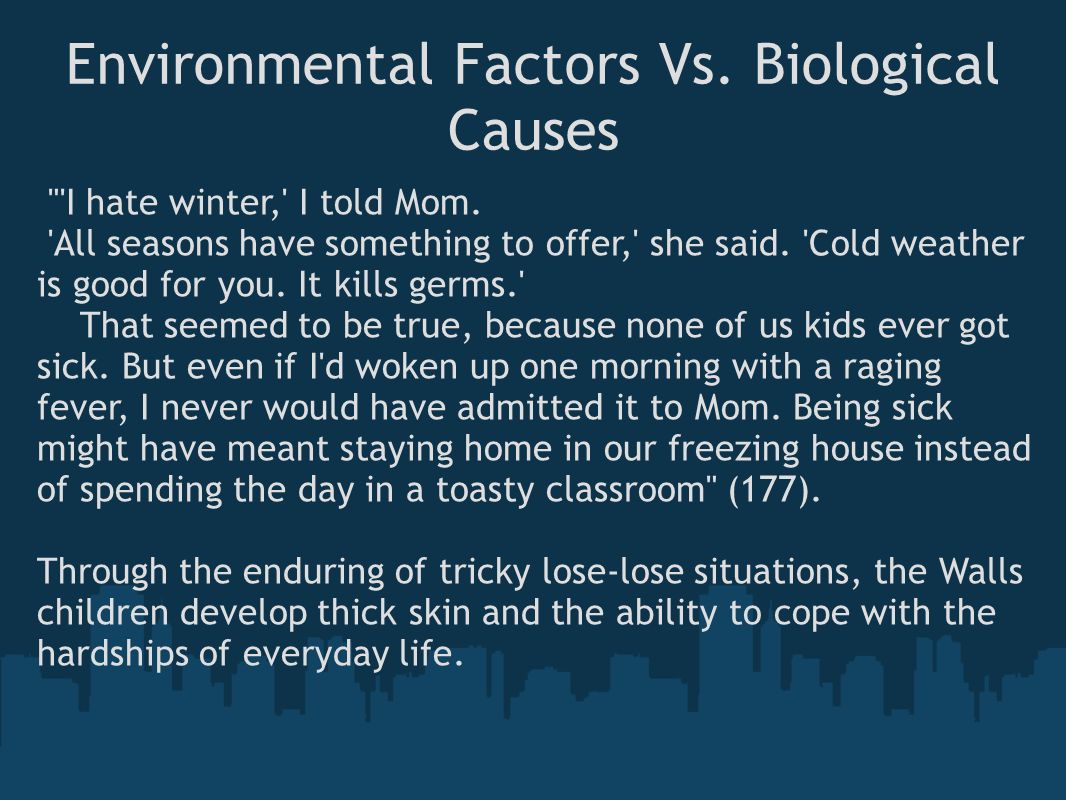 Environmental Factors Vs. Biological Causes

"'I hate winter,' I told Mom.
'All seasons have something to offer,' she said. 'Cold weather is good for you. It kills germs.'
That seemed to be true, because none of us kids ever got sick. But even if I'd woken up one morning with a raging fever, I never would have admitted it to Mom. Being sick might have meant staying home in our freezing house instead of spending the day in a toasty classroom" (177).

Through the enduring of tricky lose-lose situations, the Walls children develop thick skin and the ability to cope with the hardships of everyday life.